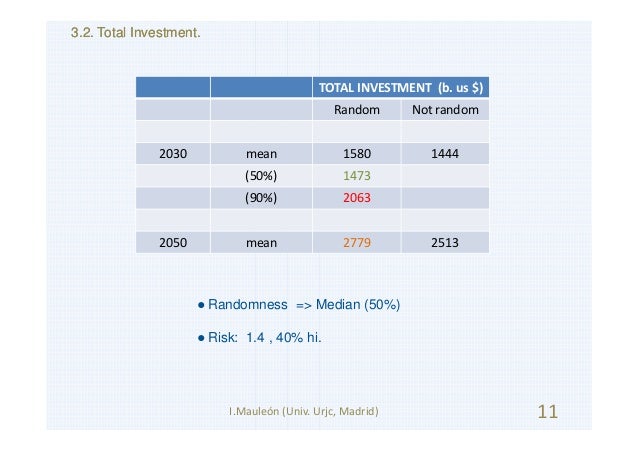 3.2. Total Investment.

| | | TOTAL INVESTMENT (b. us $) | |
|---|---|---|---|
| | | Random | Not random |
| | | | |
| 2030 | mean | 1580 | 1444 |
| | (50%) | 1473 | |
| | (90%) | 2063 | |
| | | | |
| 2050 | mean | 2779 | 2513 |

● Randomness => Median (50%)

● Risk: 1.4 , 40% hi.

I.Mauleón (Univ. Urjc, Madrid)

11